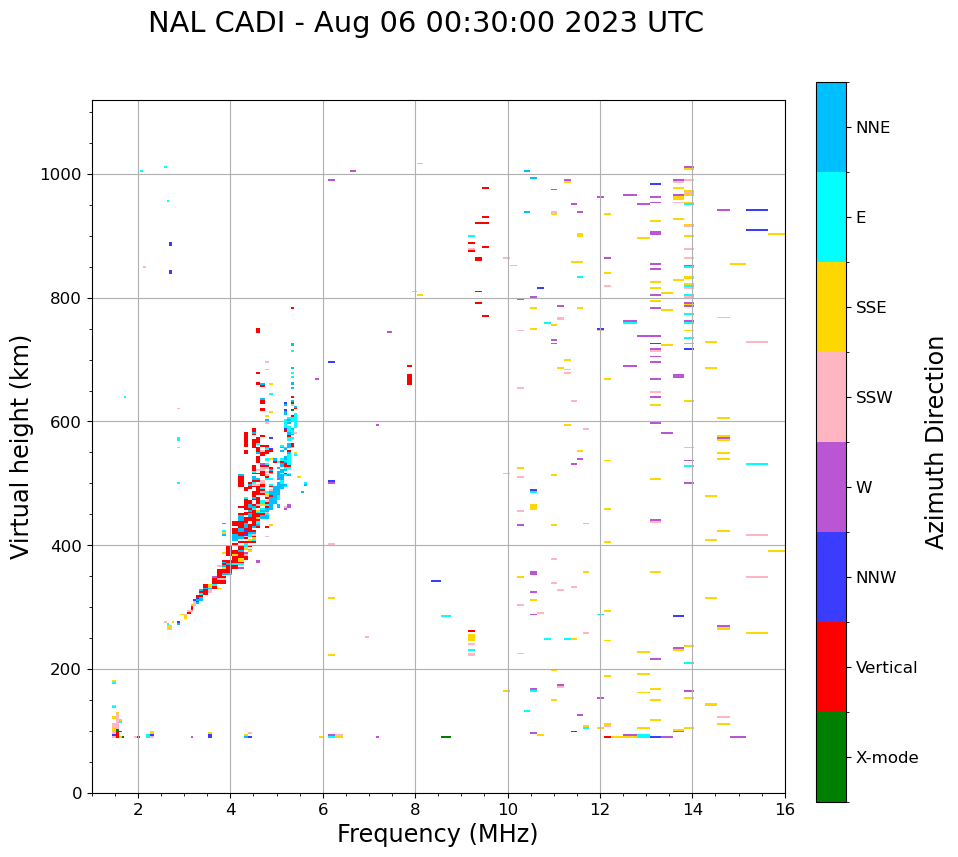 NAL CADI - Aug 06 00:30:00 2023 UTC

Virtual height (km)

1000
800
600
400
200
0

2
4
6
8
10
12
14
16

Frequency (MHz)

NNE
E
SSE
SSW
W
NNW
Vertical
X-mode

Azimuth Direction